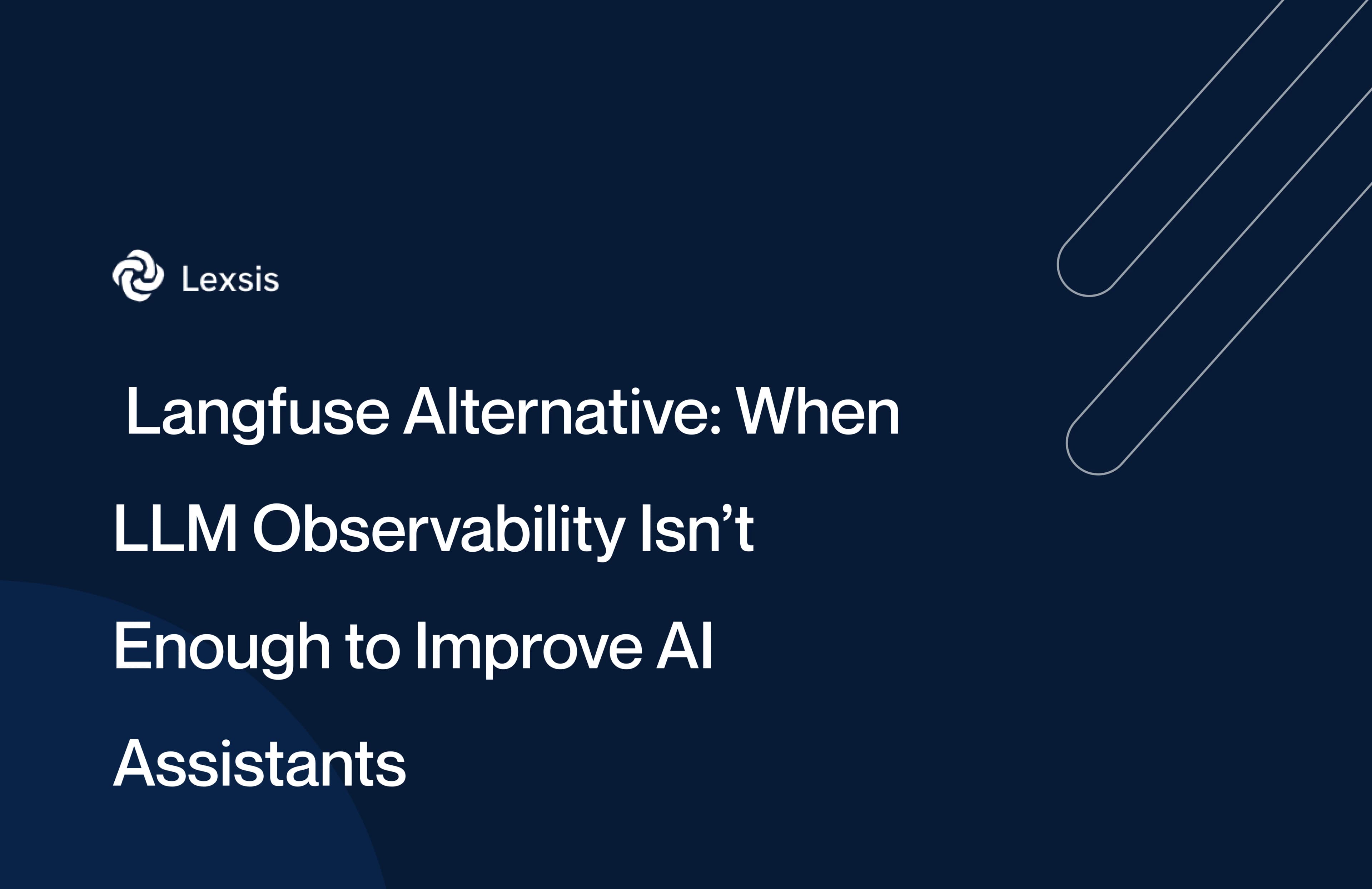 Lexsis

Langfuse Alternative: When LLM Observability Isn’t Enough to Improve AI Assistants